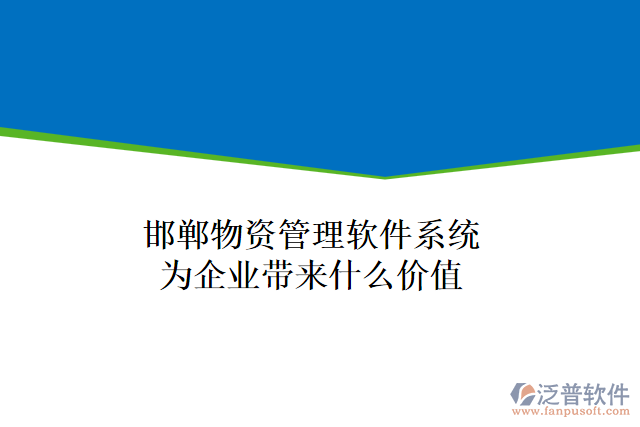 邯郸物资管理软件系统
为企业带来什么价值

泛普软件
www.fanpusoft.com